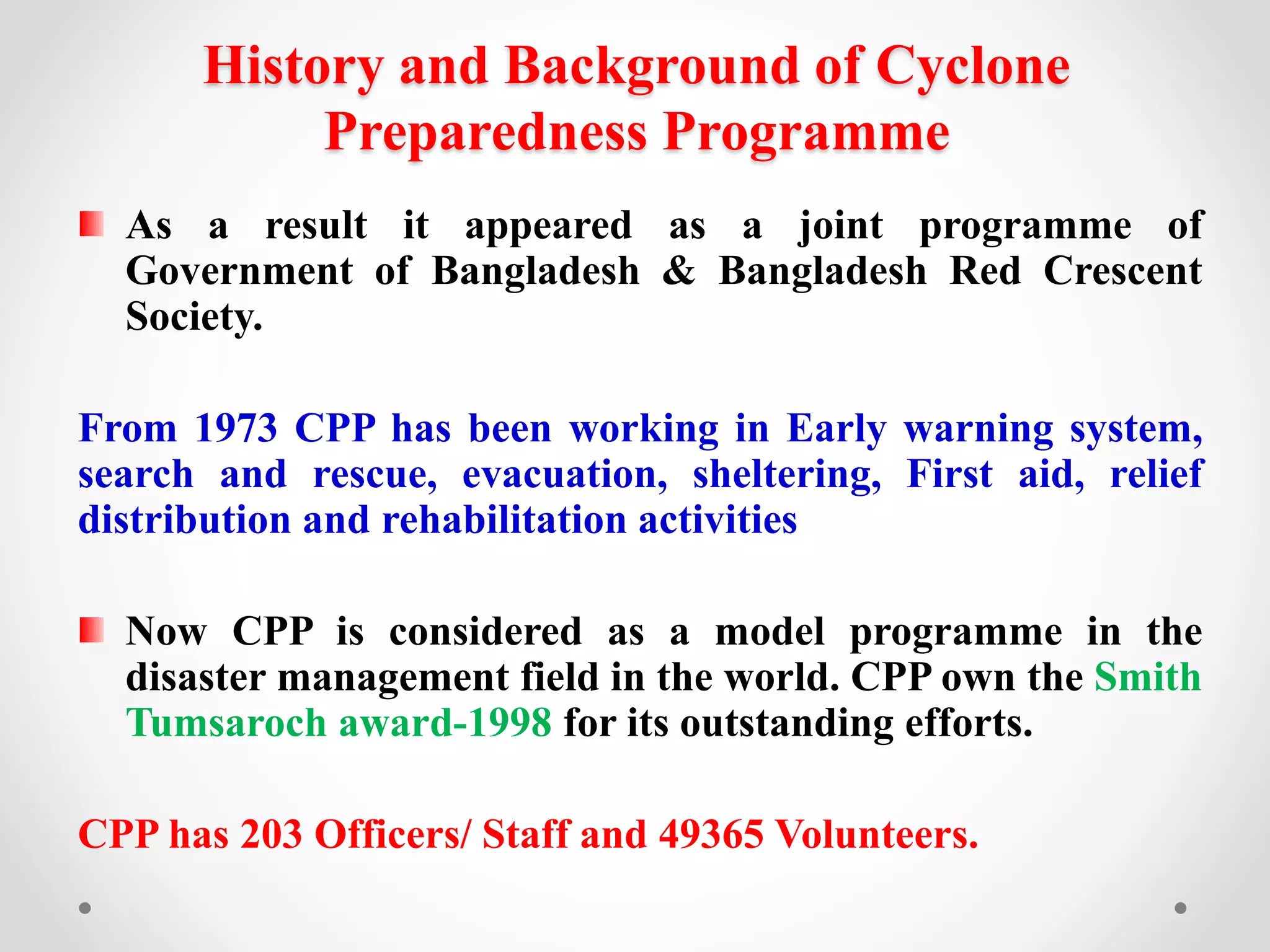 History and Background of Cyclone Preparedness Programme

As a result it appeared as a joint programme of Government of Bangladesh & Bangladesh Red Crescent Society.

From 1973 CPP has been working in Early warning system, search and rescue, evacuation, sheltering, First aid, relief distribution and rehabilitation activities

Now CPP is considered as a model programme in the disaster management field in the world. CPP own the Smith Tumsaroch award-1998 for its outstanding efforts.

CPP has 203 Officers/ Staff and 49365 Volunteers.